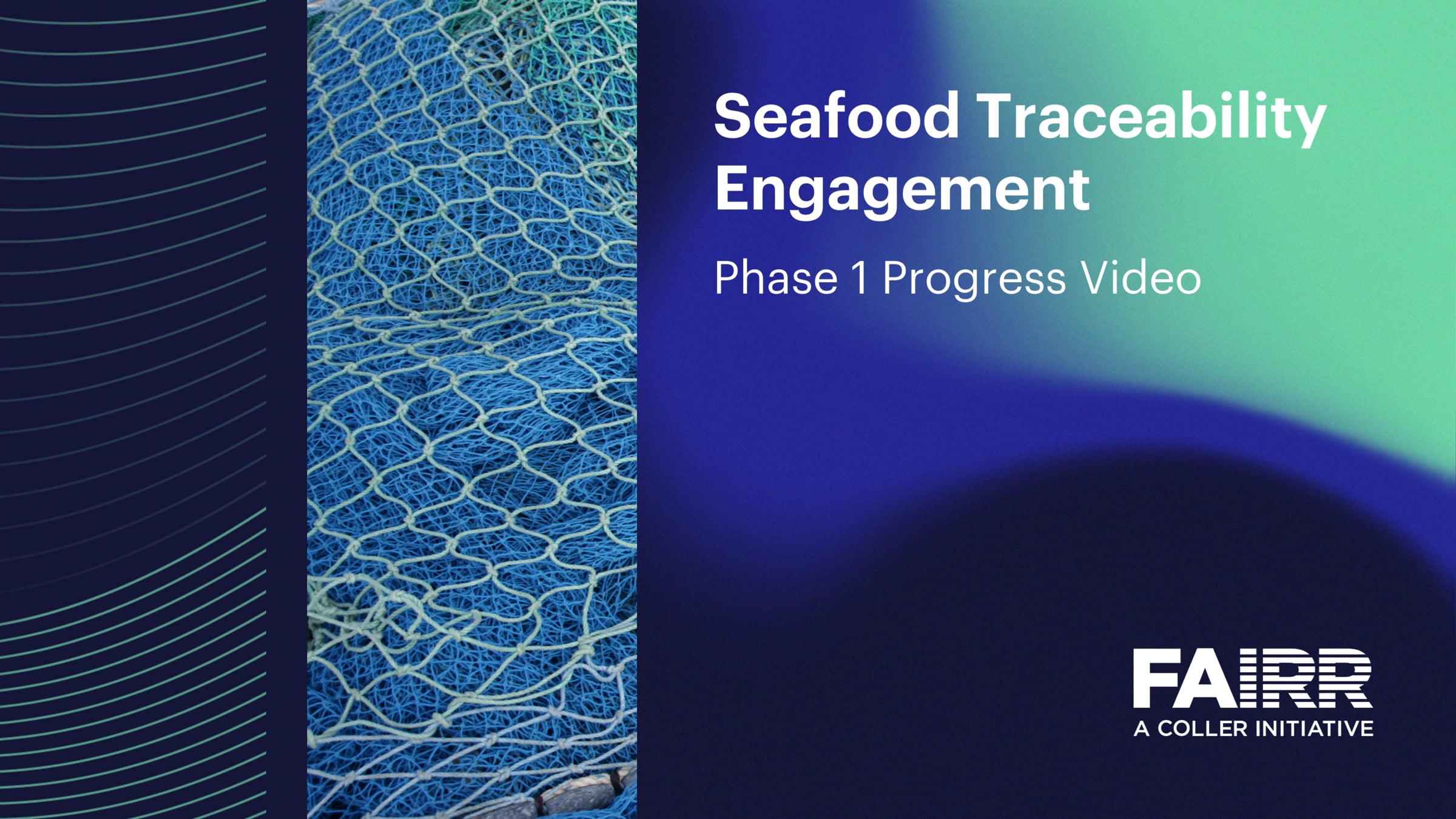 Seafood Traceability Engagement

Phase 1 Progress Video

FAIRR
A COLLER INITIATIVE